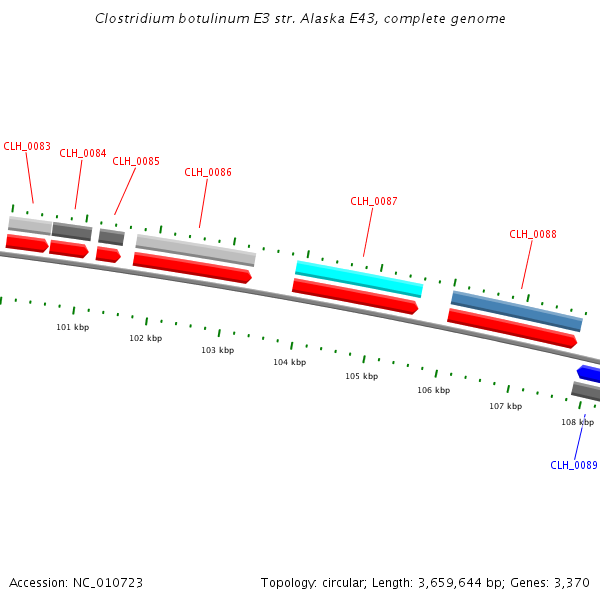 Clostridium botulinum E3 str. Alaska E43, complete genome

CLH_0083
CLH_0084
CLH_0085
CLH_0086
CLH_0087
CLH_0088

101 kbp
102 kbp
103 kbp
104 kbp
105 kbp
106 kbp
107 kbp
108 kbp

CLH_0089

Accession: NC_010723

Topology: circular; Length: 3,659,644 bp; Genes: 3,370